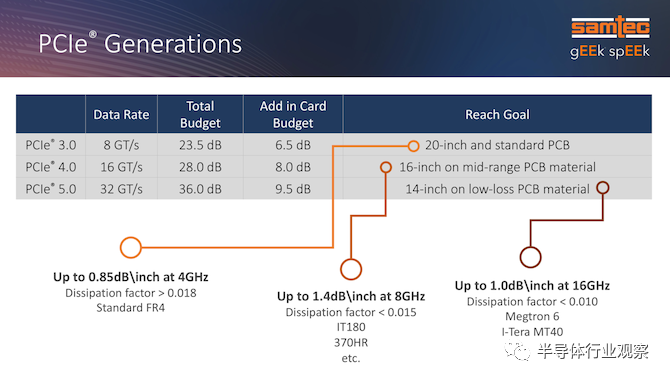 PCIe® Generations

samtec
gEEk spEEk

| | Data Rate | Total Budget | Add in Card Budget | Reach Goal |
|---|---|---|---|---|
| PCIe® 3.0 | 8 GT/s | 23.5 dB | 6.5 dB | 20-inch and standard PCB |
| PCIe® 4.0 | 16 GT/s | 28.0 dB | 8.0 dB | 16-inch on mid-range PCB material |
| PCIe® 5.0 | 32 GT/s | 36.0 dB | 9.5 dB | 14-inch on low-loss PCB material |

Up to 0.85dB\inch at 4GHz
Dissipation factor > 0.018
Standard FR4

Up to 1.4dB\inch at 8GHz
Dissipation factor < 0.015
IT180
370HR
etc.

Up to 1.0dB\inch at 16GHz
Dissipation factor < 0.010
Megtron 6
I-Tera MT40

半导体行业观察